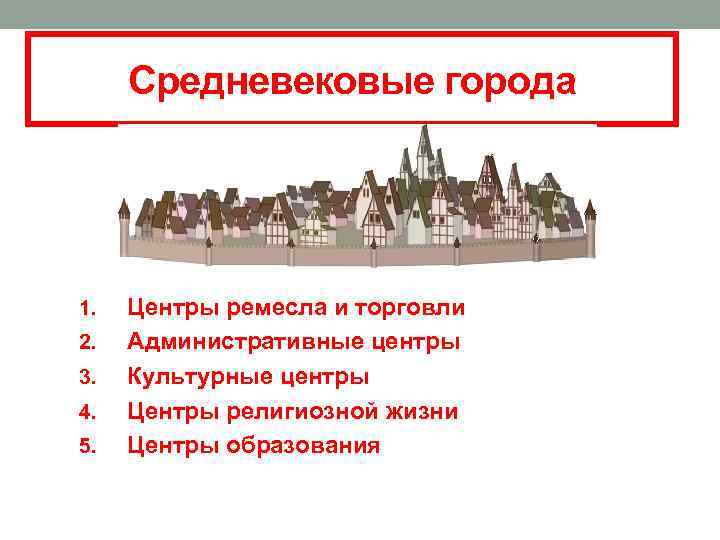 Средневековые города

1. Центры ремесла и торговли
2. Административные центры
3. Культурные центры
4. Центры религиозной жизни
5. Центры образования